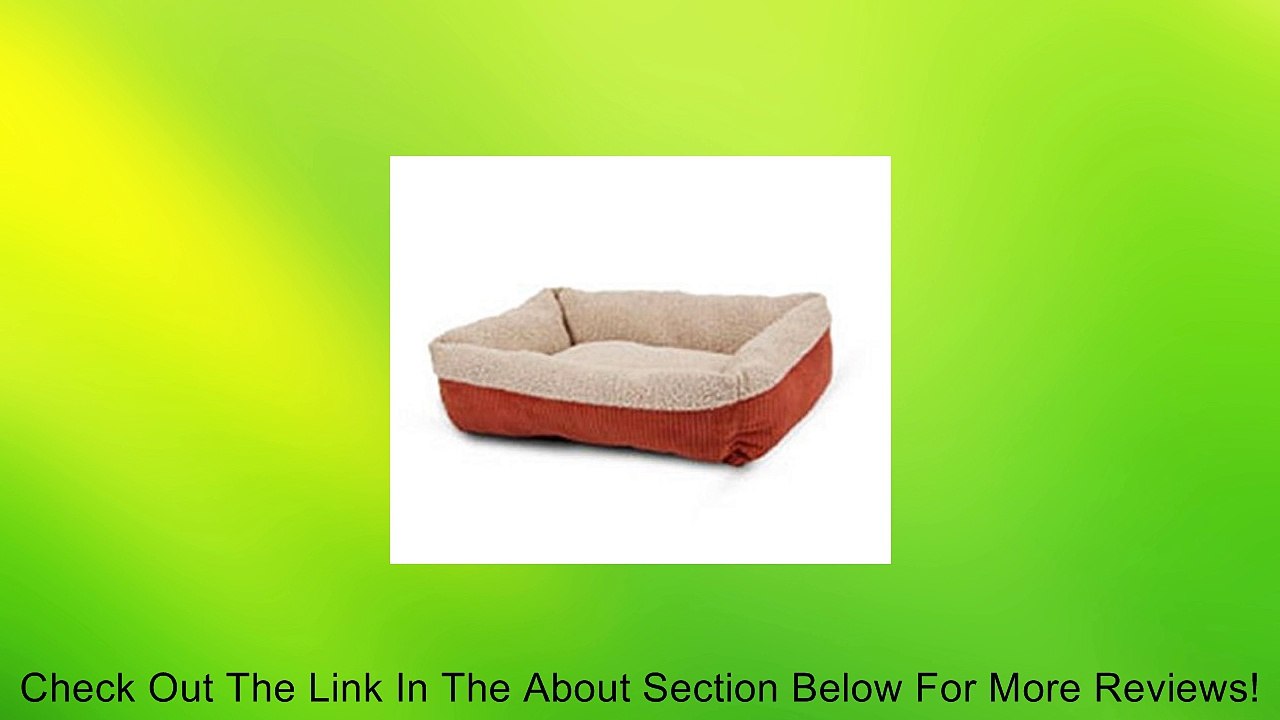 Check Out The Link In The About Section Below For More Reviews!